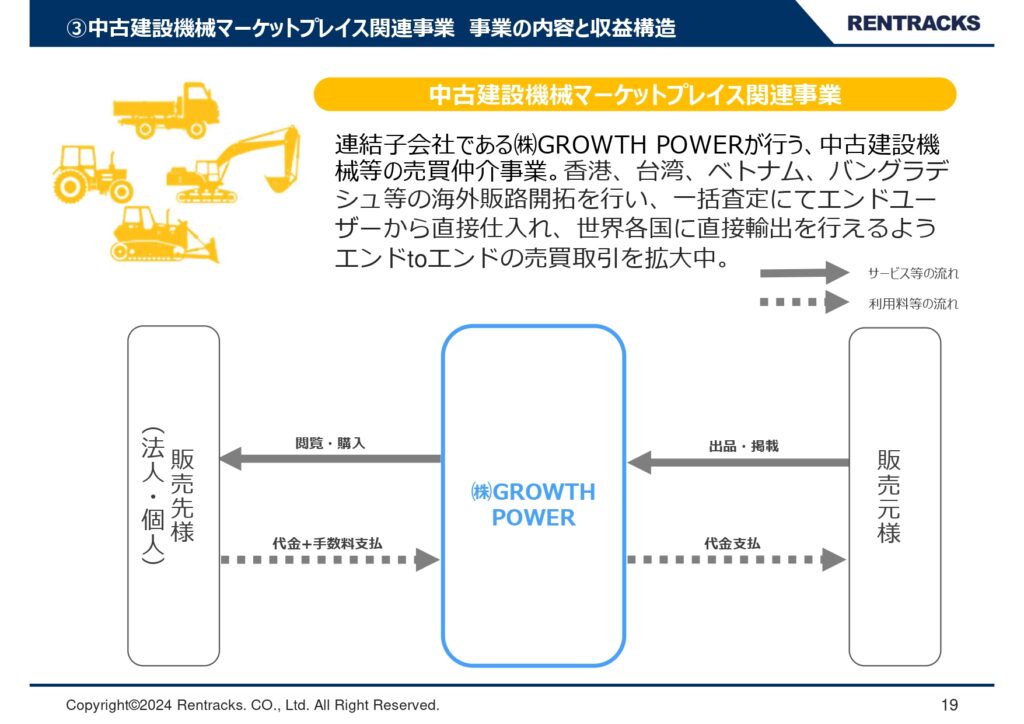 ③中古建設機械マーケットプレイス関連事業　事業の内容と収益構造

RENTRACKS

中古建設機械マーケットプレイス関連事業

連結子会社である㈱GROWTH POWERが行う、中古建設機械等の売買仲介事業。香港、台湾、ベトナム、バングラデシュ等の海外販路開拓を行い、一括査定にてエンドユーザーから直接仕入れ、世界各国に直接輸出を行えるようエンドtoエンドの売買取引を拡大中。

サービス等の流れ

利用料等の流れ

販売先様（法人・個人）

閲覧・購入

代金+手数料支払

㈱GROWTH POWER

出品・掲載

代金支払

販売元様

Copyright©2024 Rentracks. CO., Ltd. All Right Reserved.

19